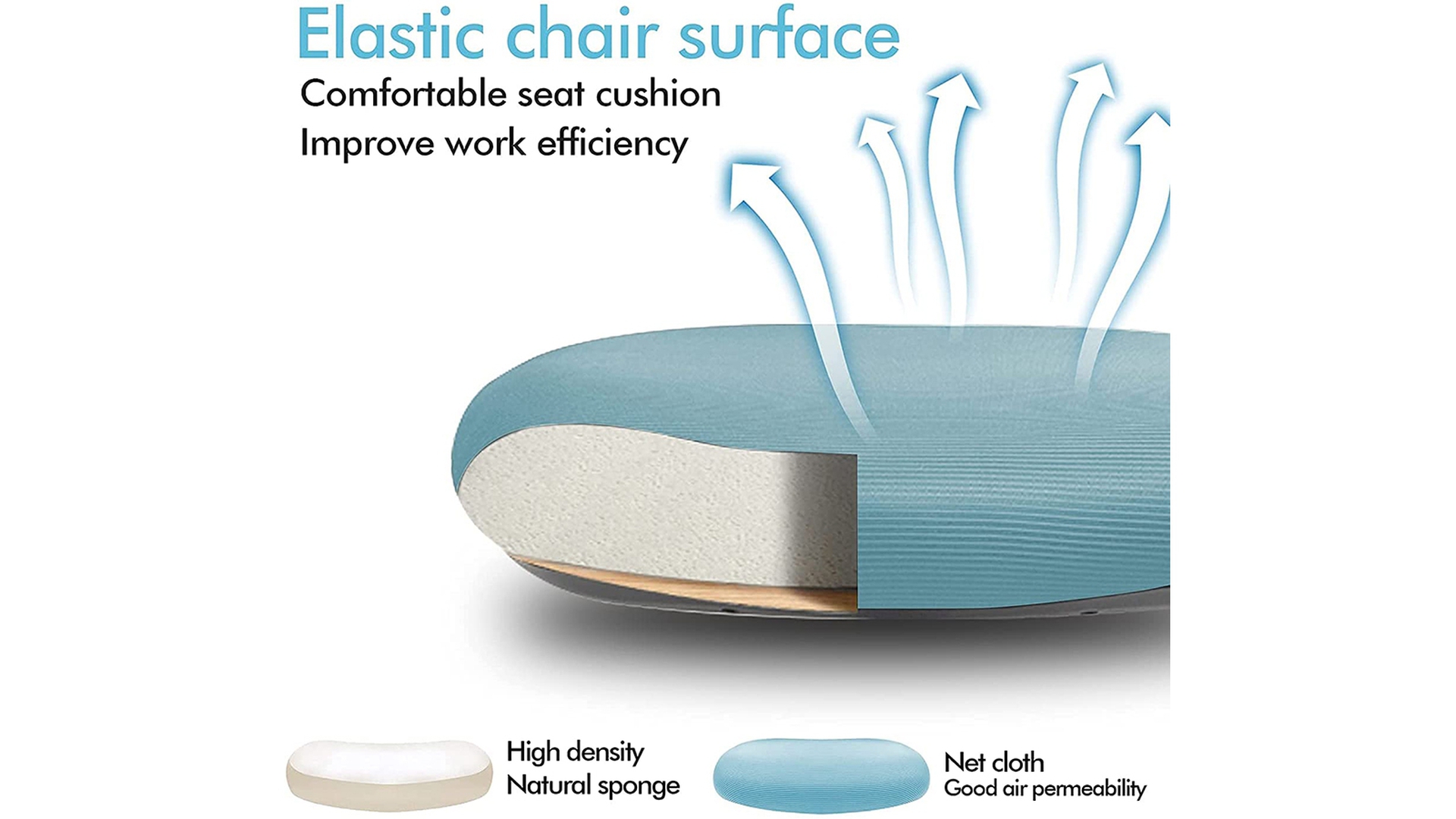 Elastic chair surface
Comfortable seat cushion
Improve work efficiency

High density
Natural sponge

Net cloth
Good air permeability